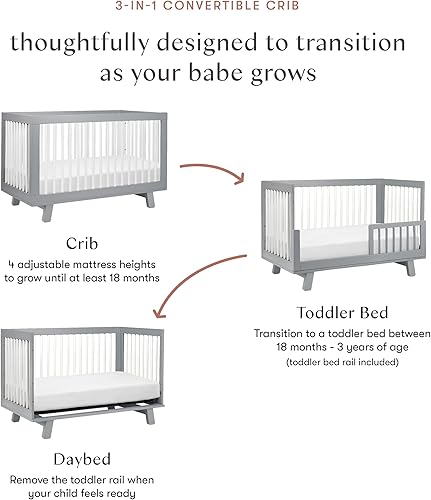 3-IN-1 CONVERTIBLE CRIB

thoughtfully designed to transition as your babe grows

Crib

4 adjustable mattress heights to grow until at least 18 months

Toddler Bed

Transition to a toddler bed between 18 months - 3 years of age

(toddler bed rail included)

Daybed

Remove the toddler rail when your child feels ready